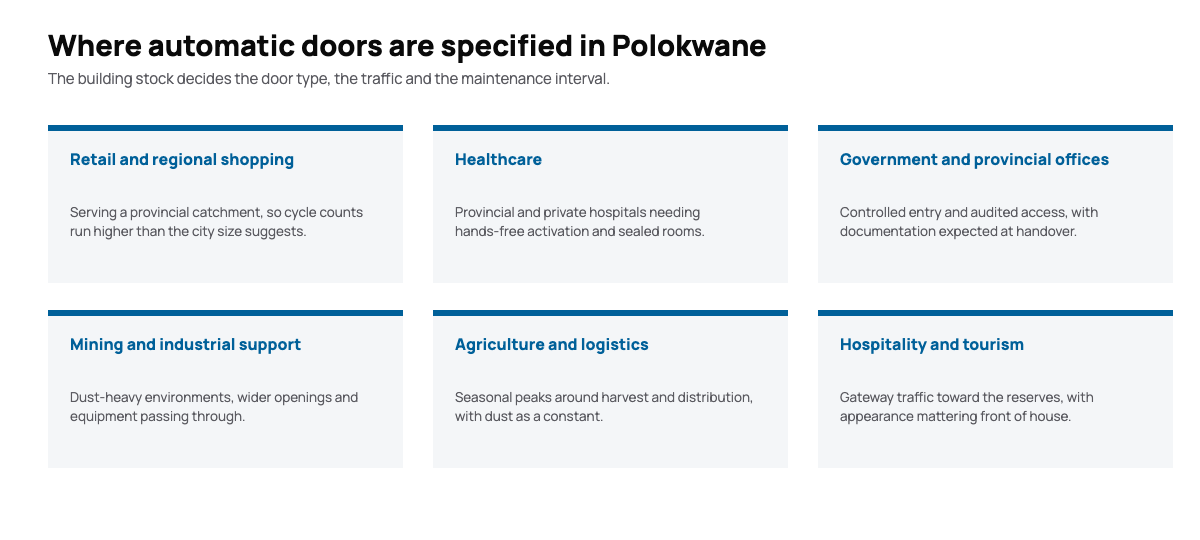 Where automatic doors are specified in Polokwane

The building stock decides the door type, the traffic and the maintenance interval.

Retail and regional shopping

Serving a provincial catchment, so cycle counts run higher than the city size suggests.

Healthcare

Provincial and private hospitals needing hands-free activation and sealed rooms.

Government and provincial offices

Controlled entry and audited access, with documentation expected at handover.

Mining and industrial support

Dust-heavy environments, wider openings and equipment passing through.

Agriculture and logistics

Seasonal peaks around harvest and distribution, with dust as a constant.

Hospitality and tourism

Gateway traffic toward the reserves, with appearance mattering front of house.